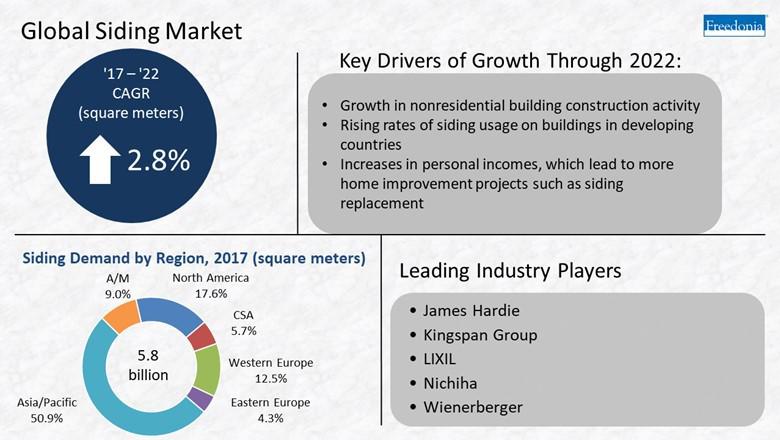 Global Siding Market

Freedonia

'17 – '22
CAGR
(square meters)

2.8%

Key Drivers of Growth Through 2022:

• Growth in nonresidential building construction activity
• Rising rates of siding usage on buildings in developing countries
• Increases in personal incomes, which lead to more home improvement projects such as siding replacement

Siding Demand by Region, 2017 (square meters)

A/M
9.0%

North America
17.6%

CSA
5.7%

Western Europe
12.5%

Eastern Europe
4.3%

Asia/Pacific
50.9%

5.8
billion

Leading Industry Players

• James Hardie
• Kingspan Group
• LIXIL
• Nichiha
• Wienerberger